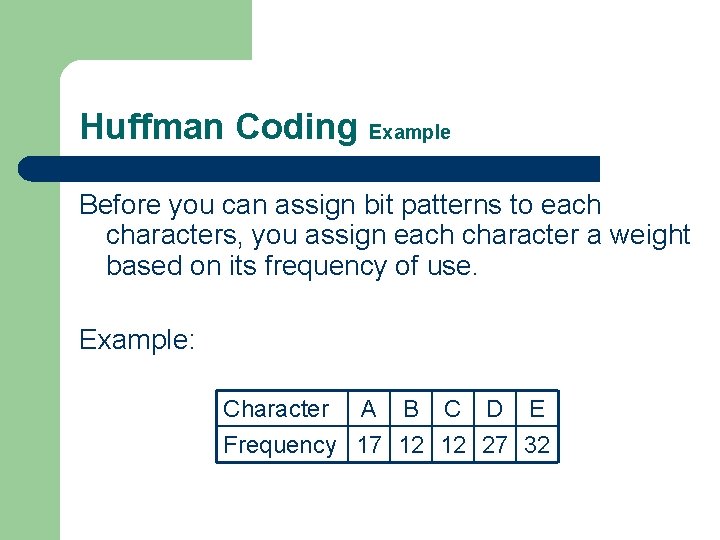 Huffman Coding Example

Before you can assign bit patterns to each characters, you assign each character a weight based on its frequency of use.

Example:

| Character | A | B | C | D | E |
|---|---|---|---|---|---|
| Frequency | 17 | 12 | 12 | 27 | 32 |